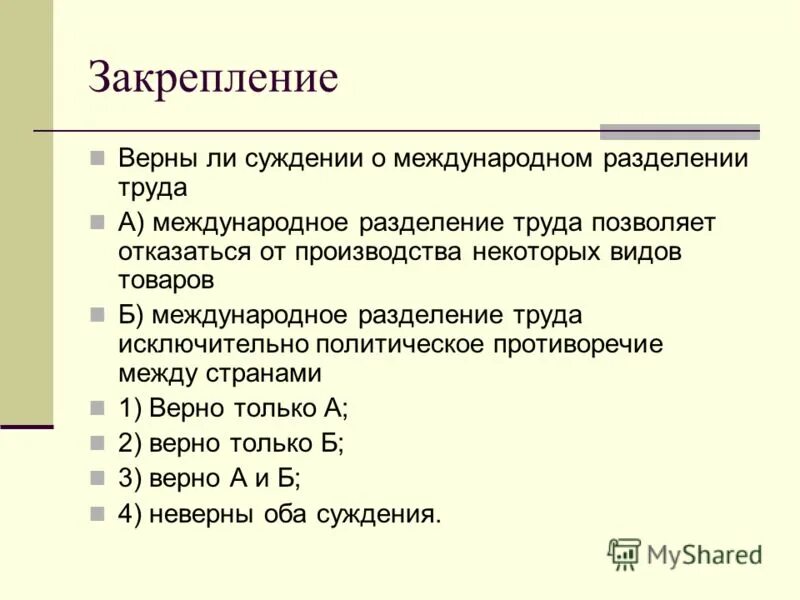 Закрепление

Верны ли суждении о международном разделении труда

А) международное разделение труда позволяет отказаться от производства некоторых видов товаров

Б) международное разделение труда исключительно политическое противоречие между странами

1) Верно только А;

2) верно только Б;

3) верно А и Б;

4) неверны оба суждения.

MyShared